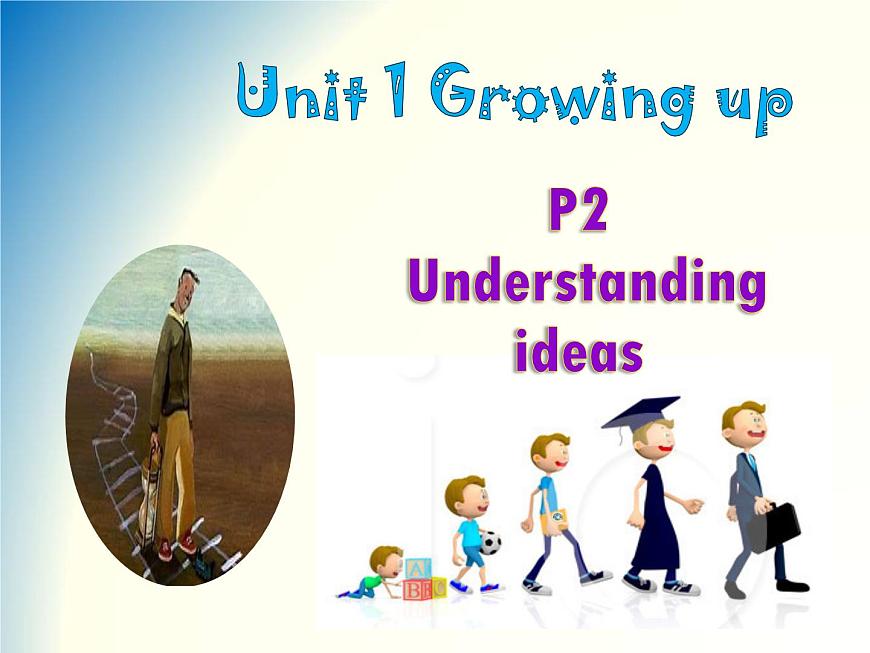 Unit 1 Growing up

P2
Understanding ideas

A
B C